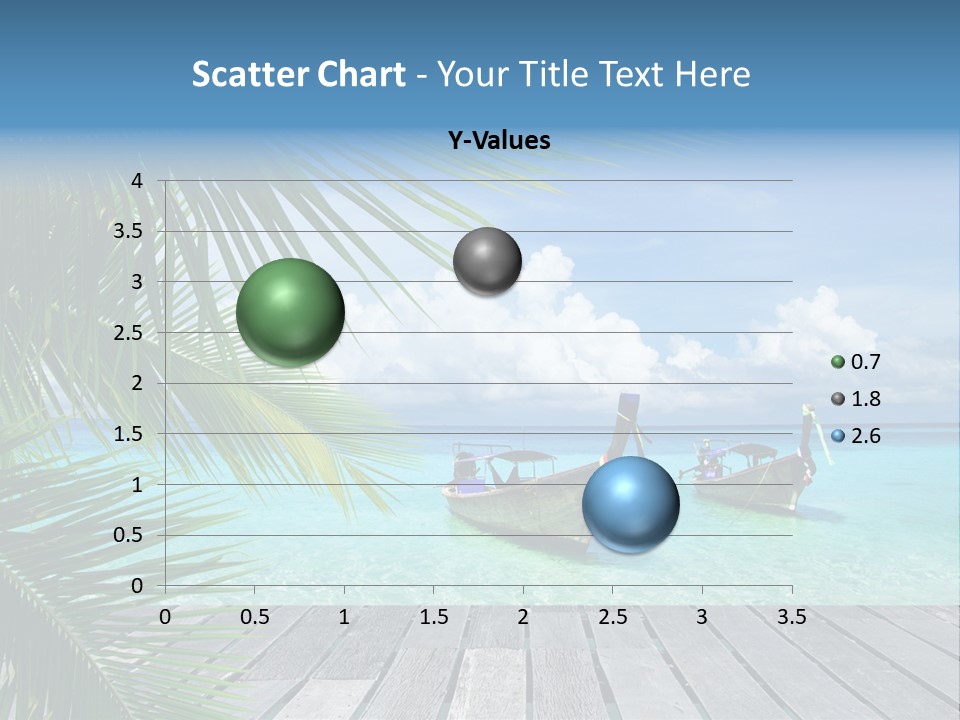 Scatter Chart - Your Title Text Here

Y-Values

4
3.5
3
2.5
2
1.5
1
0.5
0

0 0.5 1 1.5 2 2.5 3 3.5

0.7
1.8
2.6